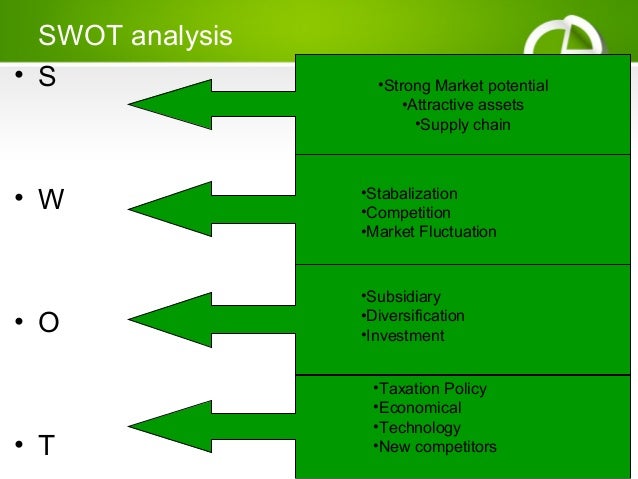 SWOT analysis

• S

•Strong Market potential
•Attractive assets
•Supply chain

• W

•Stabalization
•Competition
•Market Fluctuation

• O

•Subsidiary
•Diversification
•Investment

• T

•Taxation Policy
•Economical
•Technology
•New competitors